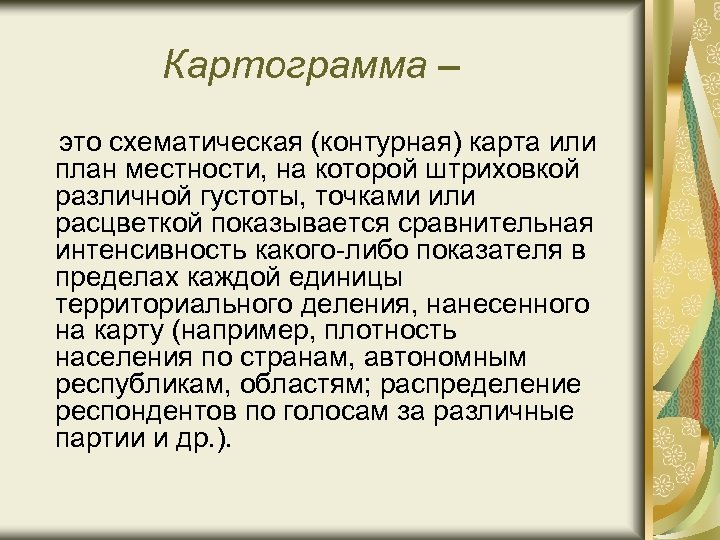 Картограмма –

это схематическая (контурная) карта или план местности, на которой штриховкой различной густоты, точками или расцветкой показывается сравнительная интенсивность какого-либо показателя в пределах каждой единицы территориального деления, нанесенного на карту (например, плотность населения по странам, автономным республикам, областям; распределение респондентов по голосам за различные партии и др.).